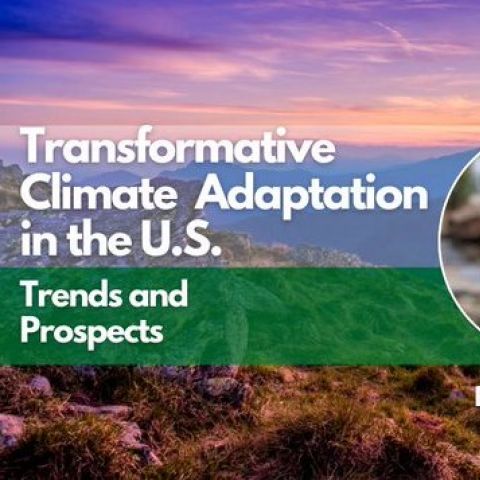 Transformative Climate Adaptation in the U.S.

Trends and Prospects